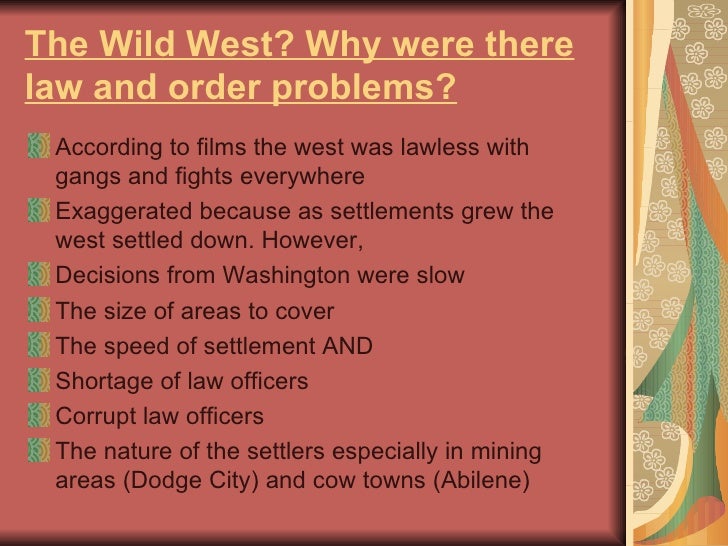 The Wild West? Why were there law and order problems?

According to films the west was lawless with gangs and fights everywhere

Exaggerated because as settlements grew the west settled down. However,

Decisions from Washington were slow

The size of areas to cover

The speed of settlement AND

Shortage of law officers

Corrupt law officers

The nature of the settlers especially in mining areas (Dodge City) and cow towns (Abilene)